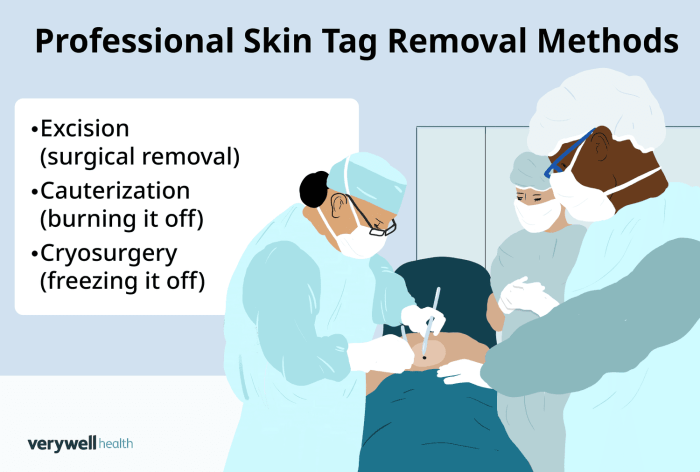 Professional Skin Tag Removal Methods

•Excision (surgical removal)
•Cauterization (burning it off)
•Cryosurgery (freezing it off)

verywell health